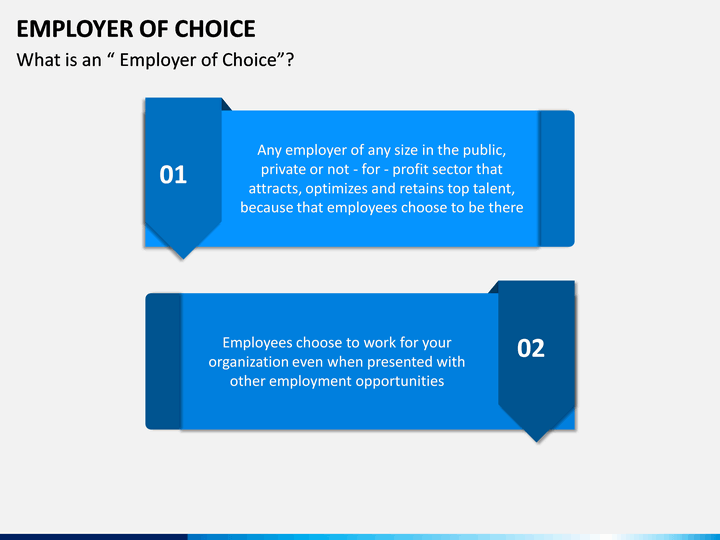 EMPLOYER OF CHOICE

What is an “ Employer of Choice”?

01

Any employer of any size in the public, private or not - for - profit sector that attracts, optimizes and retains top talent, because that employees choose to be there

Employees choose to work for your organization even when presented with other employment opportunities

02